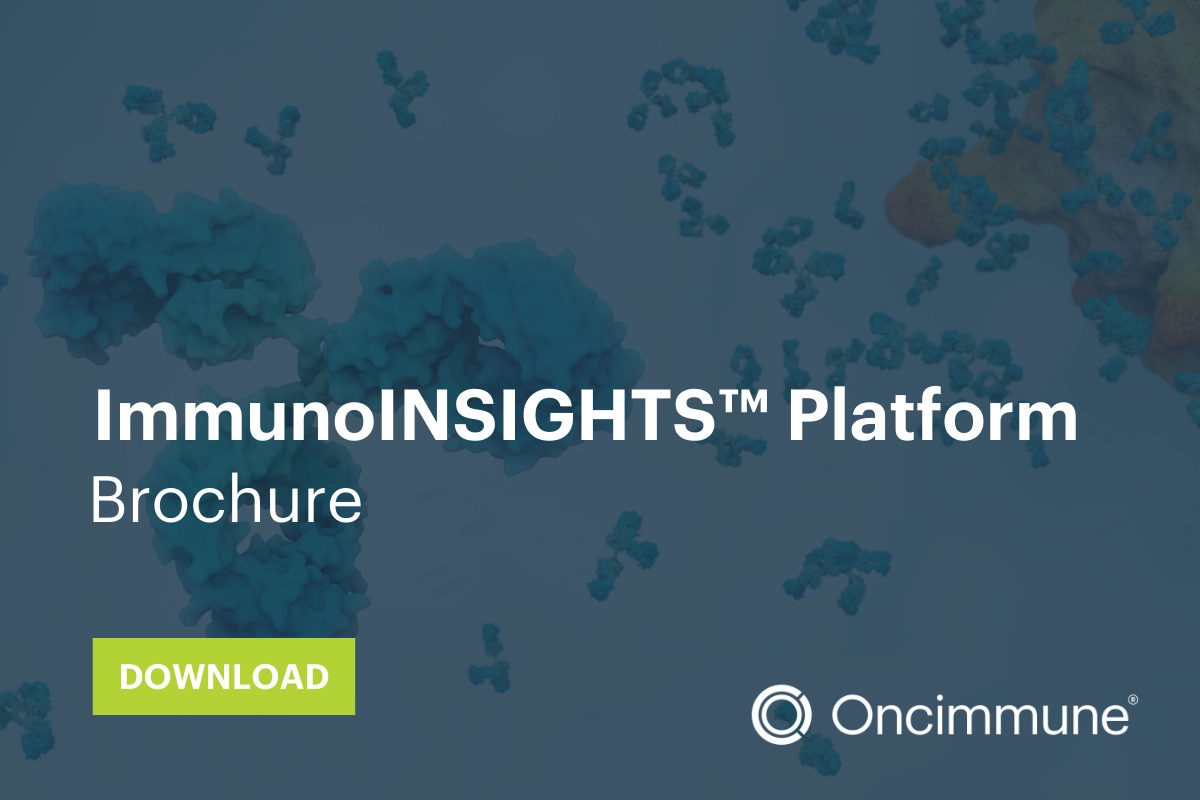 ImmunoINSIGHTS™ Platform
Brochure

DOWNLOAD

Oncimmune®